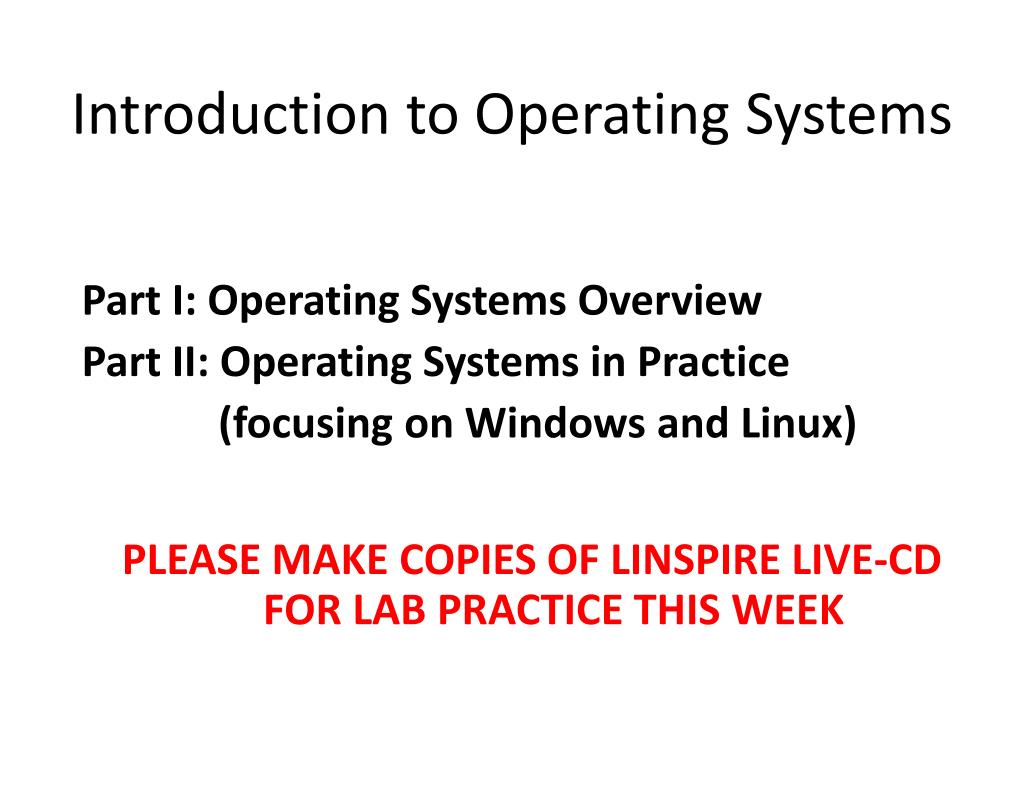 Introduction to Operating Systems

Part I: Operating Systems Overview
Part II: Operating Systems in Practice
(focusing on Windows and Linux)

PLEASE MAKE COPIES OF LINSPIRE LIVE-CD FOR LAB PRACTICE THIS WEEK